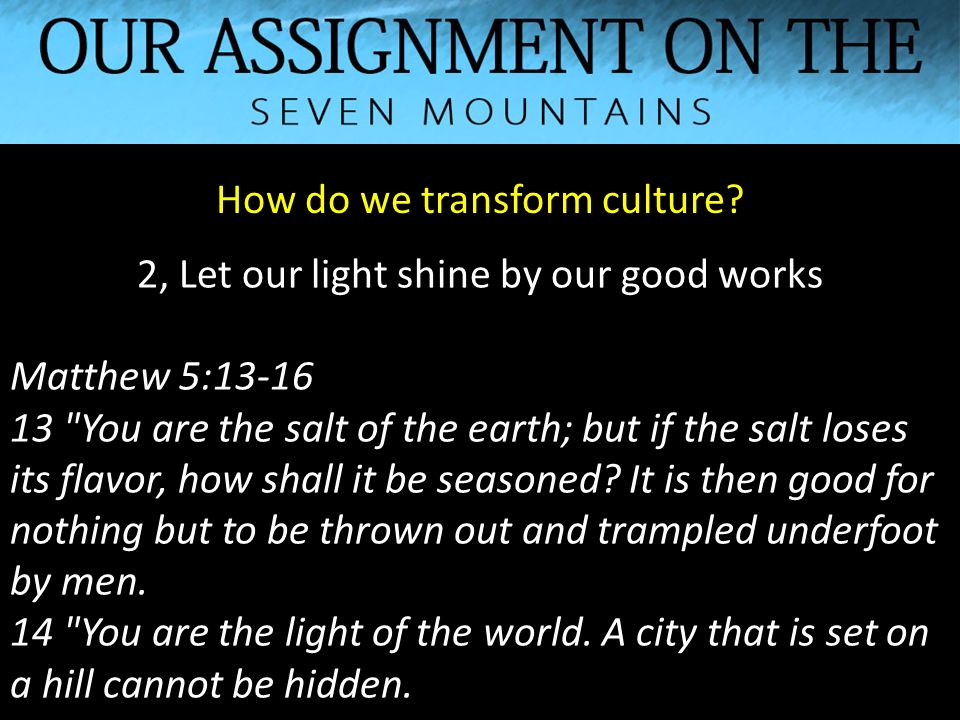 OUR ASSIGNMENT ON THE
SEVEN MOUNTAINS

How do we transform culture?

2, Let our light shine by our good works

Matthew 5:13-16
13 "You are the salt of the earth; but if the salt loses its flavor, how shall it be seasoned? It is then good for nothing but to be thrown out and trampled underfoot by men.
14 "You are the light of the world. A city that is set on a hill cannot be hidden.